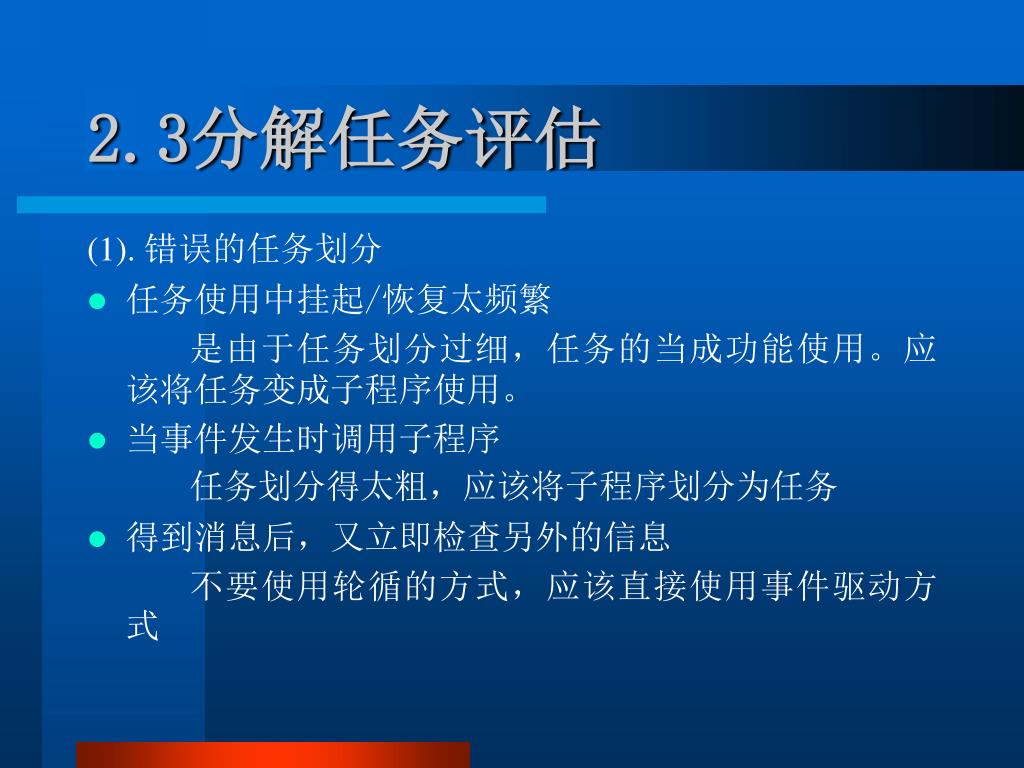 2.3分解任务评估

(1). 错误的任务划分

- 任务使用中挂起/恢复太频繁

是由于任务划分过细，任务的当成功能使用。应该将任务变成子程序使用。

- 当事件发生时调用子程序

任务划分得太粗，应该将子程序划分为任务

- 得到消息后，又立即检查另外的信息

不要使用轮循的方式，应该直接使用事件驱动方式